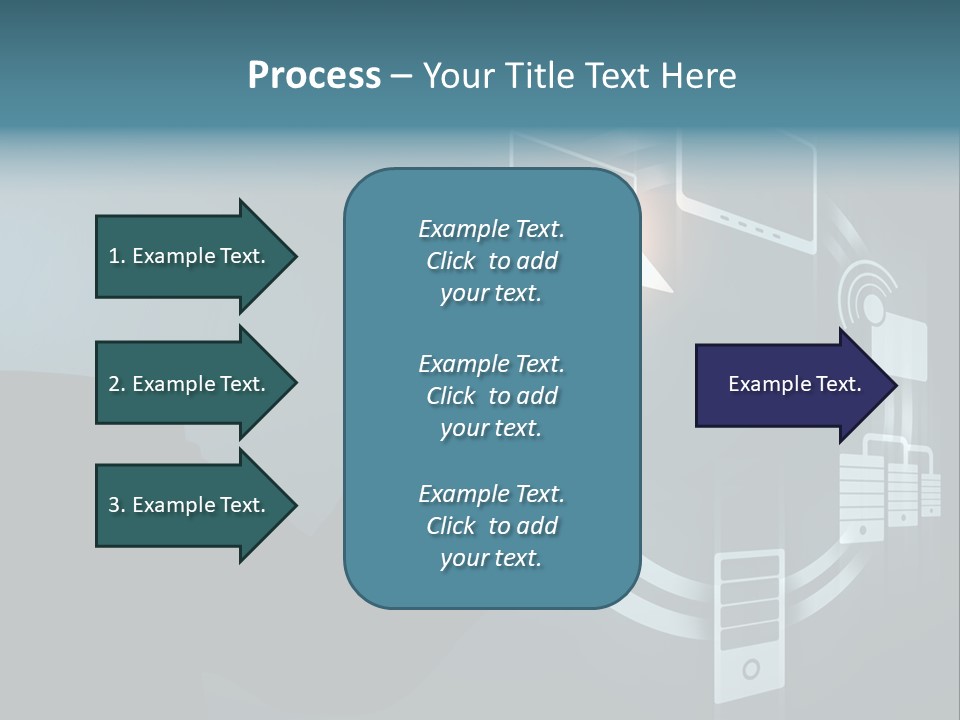 Process – Your Title Text Here

1. Example Text.

2. Example Text.

3. Example Text.

Example Text. Click to add your text.

Example Text. Click to add your text.

Example Text. Click to add your text.

Example Text.